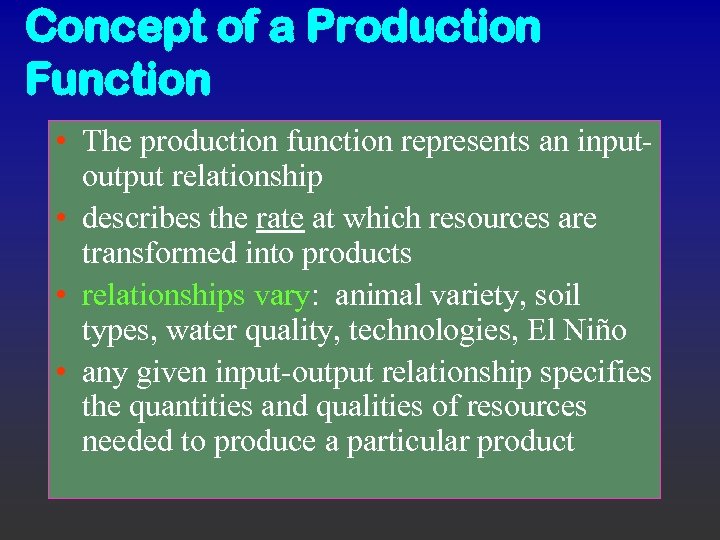 Concept of a Production Function

• The production function represents an input-output relationship
• describes the rate at which resources are transformed into products
• relationships vary: animal variety, soil types, water quality, technologies, El Niño
• any given input-output relationship specifies the quantities and qualities of resources needed to produce a particular product